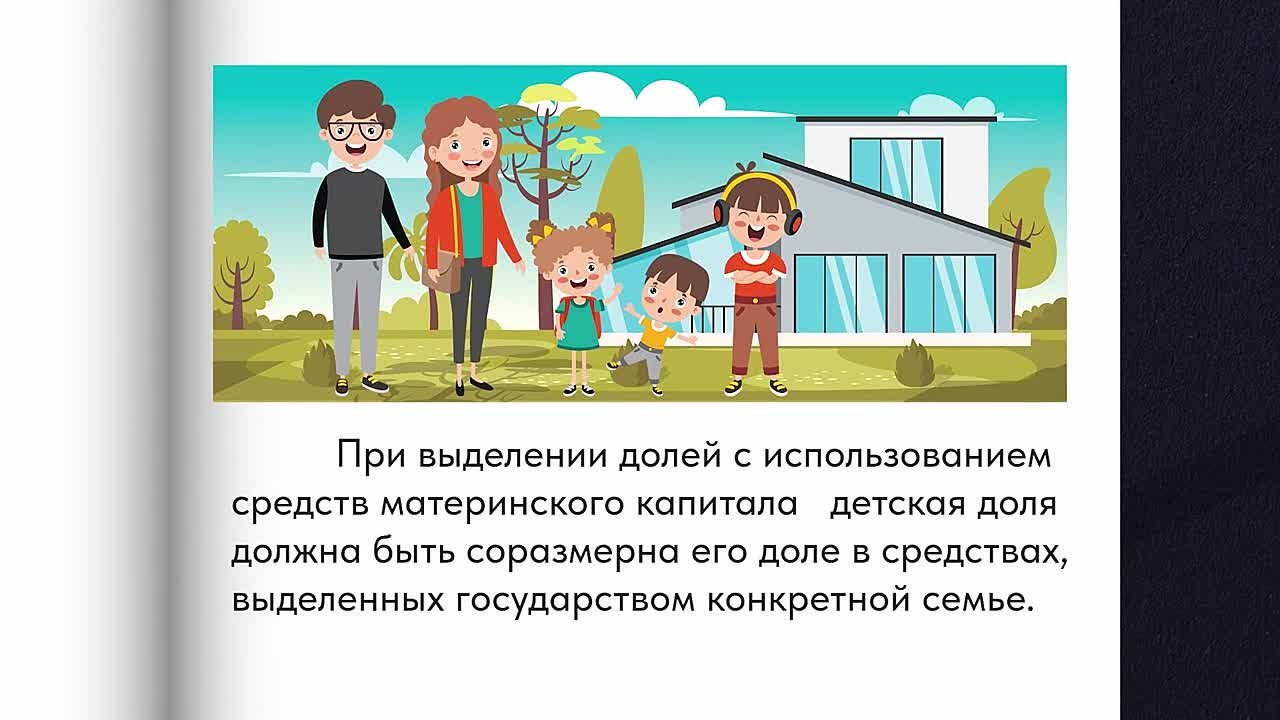 При выделении долей с использованием средств материнского капитала детская доля должна быть соразмерна его доле в средствах, выделенных государством конкретной семье.